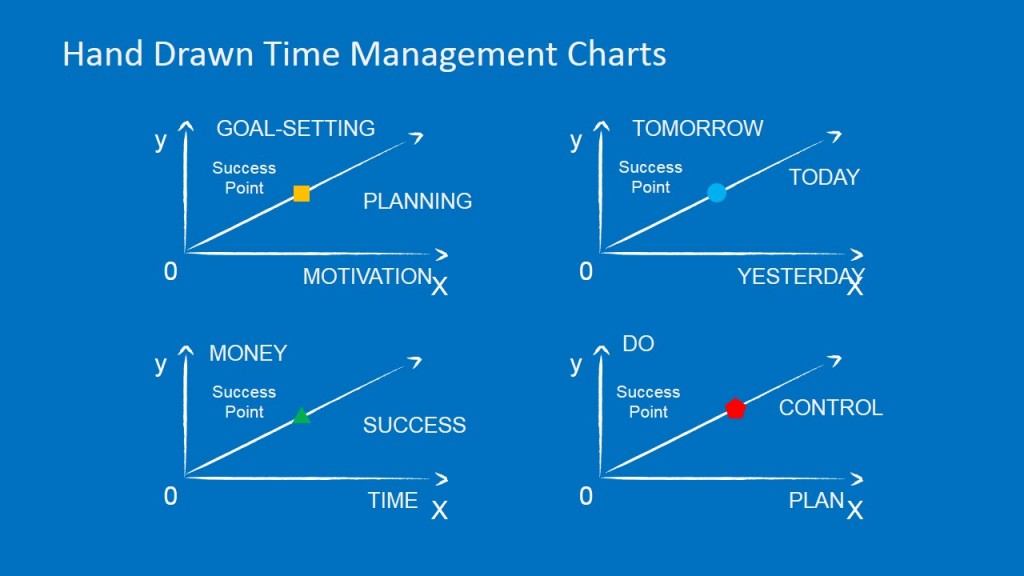 Hand Drawn Time Management Charts

y
GOAL-SETTING
Success Point
PLANNING
0
MOTIVATION
X

y
TOMORROW
Success Point
TODAY
0
YESTERDAY
X

y
MONEY
Success Point
SUCCESS
0
TIME
X

y
DO
Success Point
CONTROL
0
PLAN
X